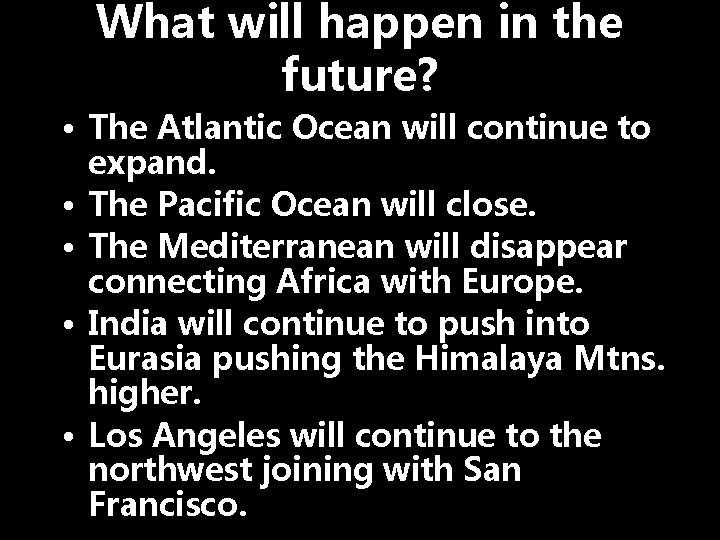 What will happen in the future?

• The Atlantic Ocean will continue to expand.
• The Pacific Ocean will close.
• The Mediterranean will disappear connecting Africa with Europe.
• India will continue to push into Eurasia pushing the Himalaya Mtns. higher.
• Los Angeles will continue to the northwest joining with San Francisco.